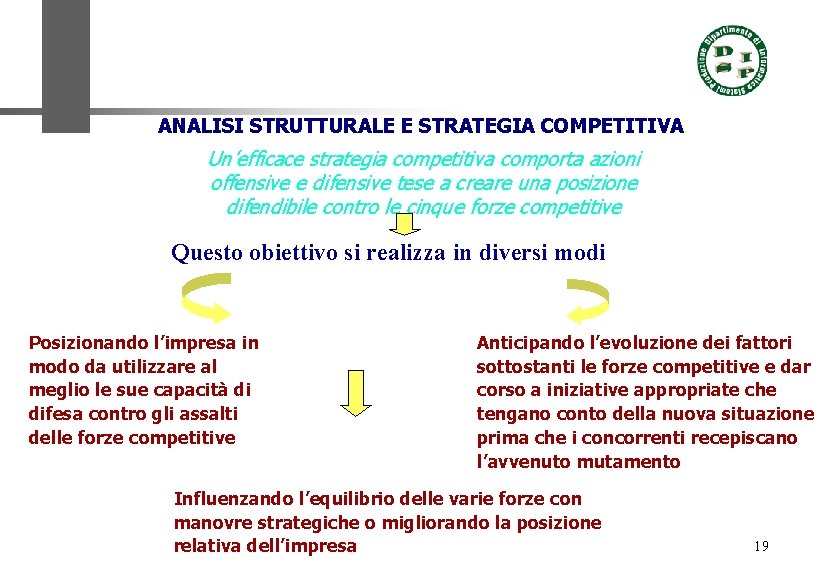 Dipartimento di Informatica Sistemi Produzione
DISP

ANALISI STRUTTURALE E STRATEGIA COMPETITIVA

Un'efficace strategia competitiva comporta azioni offensive e difensive tese a creare una posizione difendibile contro le cinque forze competitive

Questo obiettivo si realizza in diversi modi

Posizionando l'impresa in modo da utilizzare al meglio le sue capacità di difesa contro gli assalti delle forze competitive

Anticipando l'evoluzione dei fattori sottostanti le forze competitive e dar corso a iniziative appropriate che tengano conto della nuova situazione prima che i concorrenti recepiscano l'avvenuto mutamento

Influenzando l'equilibrio delle varie forze con manovre strategiche o migliorando la posizione relativa dell'impresa

19